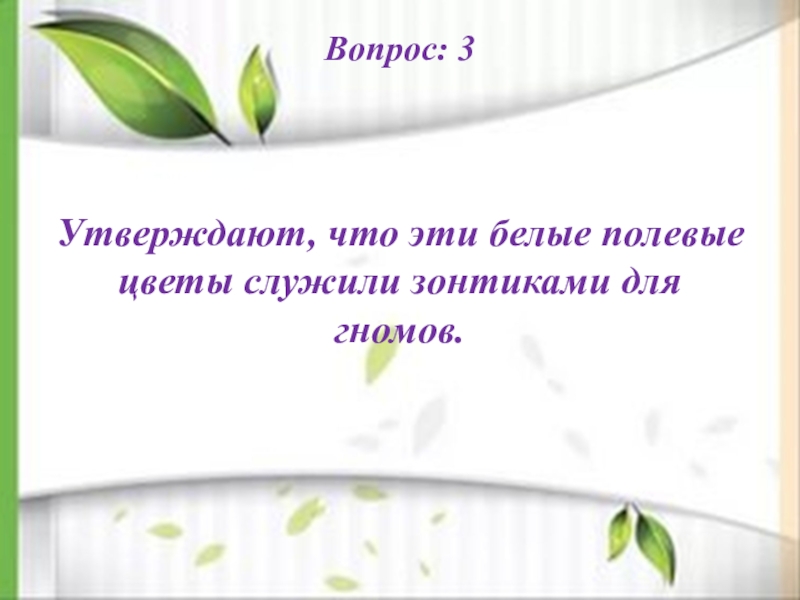 Вопрос: 3

Утверждают, что эти белые полевые цветы служили зонтиками для гномов.